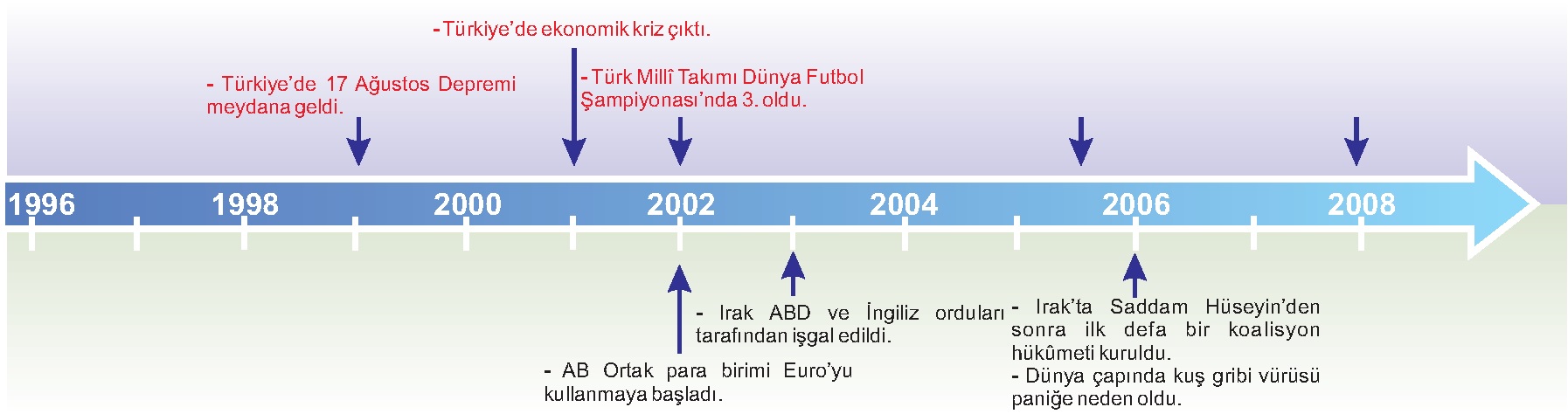 - Türkiye'de ekonomik kriz çıktı.

- Türkiye'de 17 Ağustos Depremi meydana geldi.

- Türk Millî Takımı Dünya Futbol Şampiyonası'nda 3. oldu.

1996 1998 2000 2002 2004 2006 2008

- Irak ABD ve İngiliz orduları tarafından işgal edildi.

- AB Ortak para birimi Euro'yu kullanmaya başladı.

- Irak'ta Saddam Hüseyin'den sonra ilk defa bir koalisyon hükûmeti kuruldu.
- Dünya çapında kuş gribi vürüsü paniğe neden oldu.